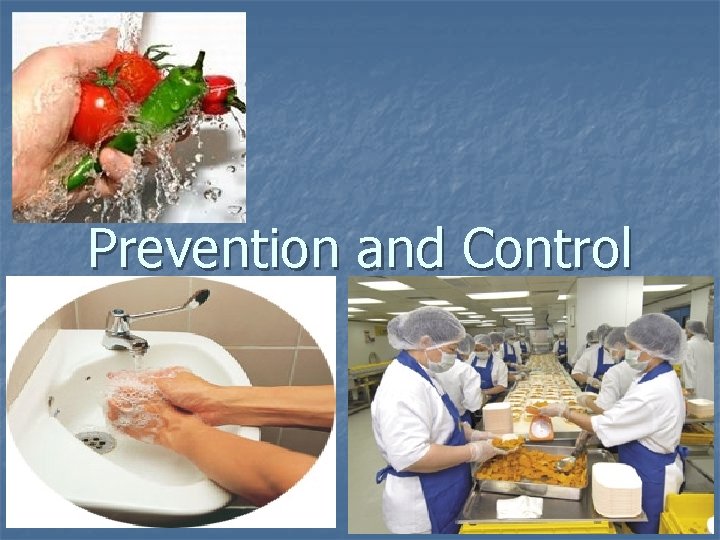 Prevention and Control